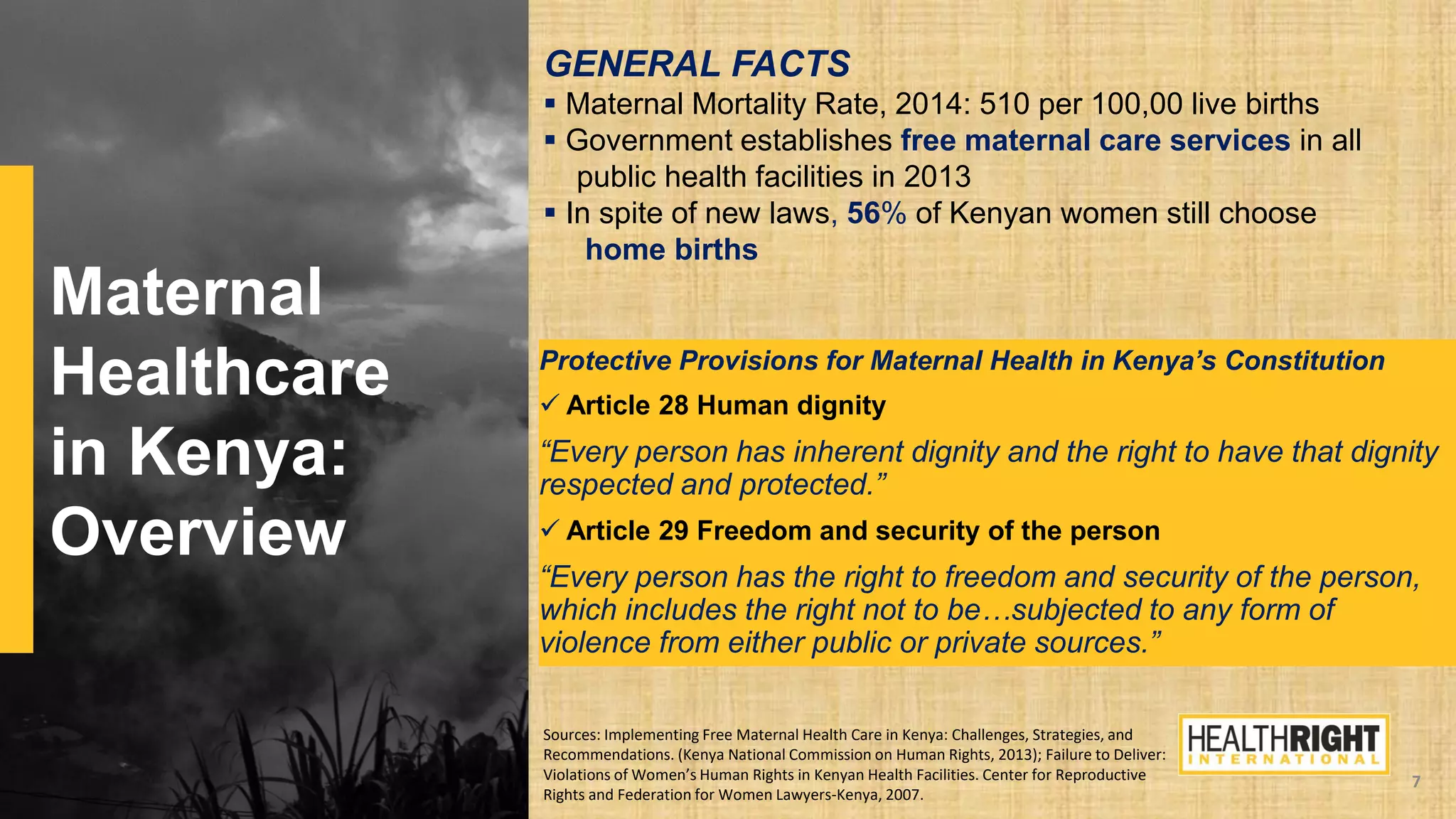 Maternal Healthcare in Kenya: Overview

GENERAL FACTS

▪ Maternal Mortality Rate, 2014: 510 per 100,00 live births
▪ Government establishes free maternal care services in all public health facilities in 2013
▪ In spite of new laws, 56% of Kenyan women still choose home births

Protective Provisions for Maternal Health in Kenya's Constitution

✓ Article 28 Human dignity

"Every person has inherent dignity and the right to have that dignity respected and protected."

✓ Article 29 Freedom and security of the person

"Every person has the right to freedom and security of the person, which includes the right not to be…subjected to any form of violence from either public or private sources."

Sources: Implementing Free Maternal Health Care in Kenya: Challenges, Strategies, and Recommendations. (Kenya National Commission on Human Rights, 2013); Failure to Deliver: Violations of Women's Human Rights in Kenyan Health Facilities. Center for Reproductive Rights and Federation for Women Lawyers-Kenya, 2007.

HEALTHRIGHT INTERNATIONAL

7